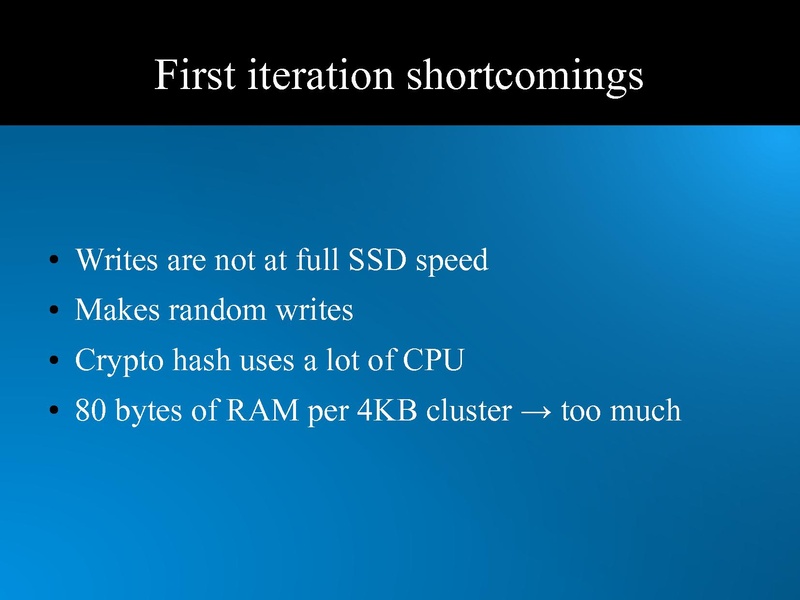 First iteration shortcomings

• Writes are not at full SSD speed
• Makes random writes
• Crypto hash uses a lot of CPU
• 80 bytes of RAM per 4KB cluster → too much